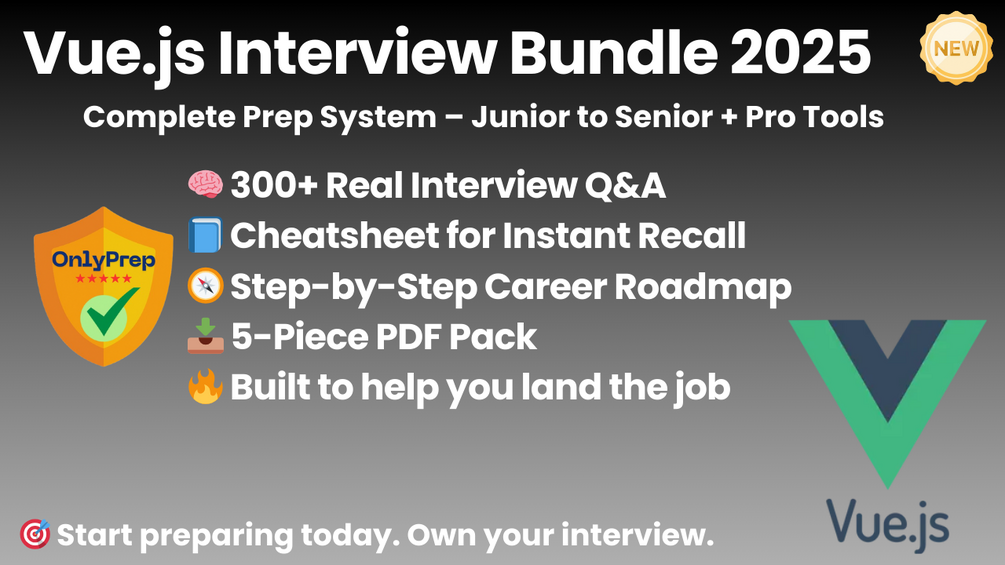 Vue.js Interview Bundle 2025

NEW

Complete Prep System – Junior to Senior + Pro Tools

OnlyPrep
★★★★★

🧠 300+ Real Interview Q&A
📘 Cheatsheet for Instant Recall
🧭 Step-by-Step Career Roadmap
📥 5-Piece PDF Pack
🔥 Built to help you land the job

Vue.js

🎯 Start preparing today. Own your interview.